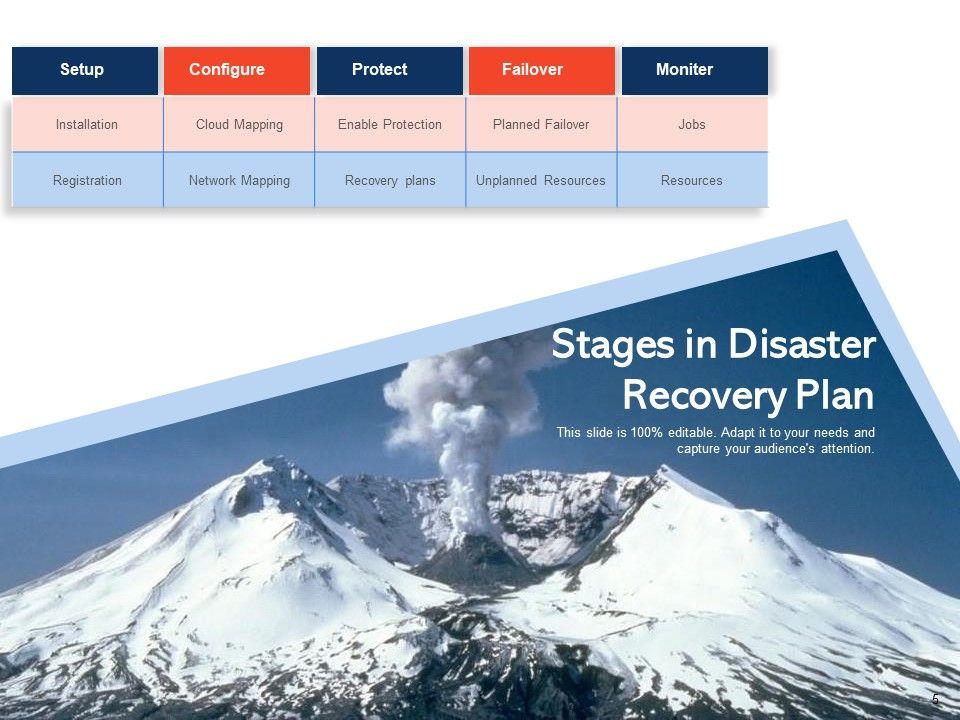 | Setup | Configure | Protect | Failover | Moniter |
|---|---|---|---|---|
| Installation | Cloud Mapping | Enable Protection | Planned Failover | Jobs |
| Registration | Network Mapping | Recovery plans | Unplanned Resources | Resources |

Stages in Disaster Recovery Plan

This slide is 100% editable. Adapt it to your needs and capture your audience's attention.

5